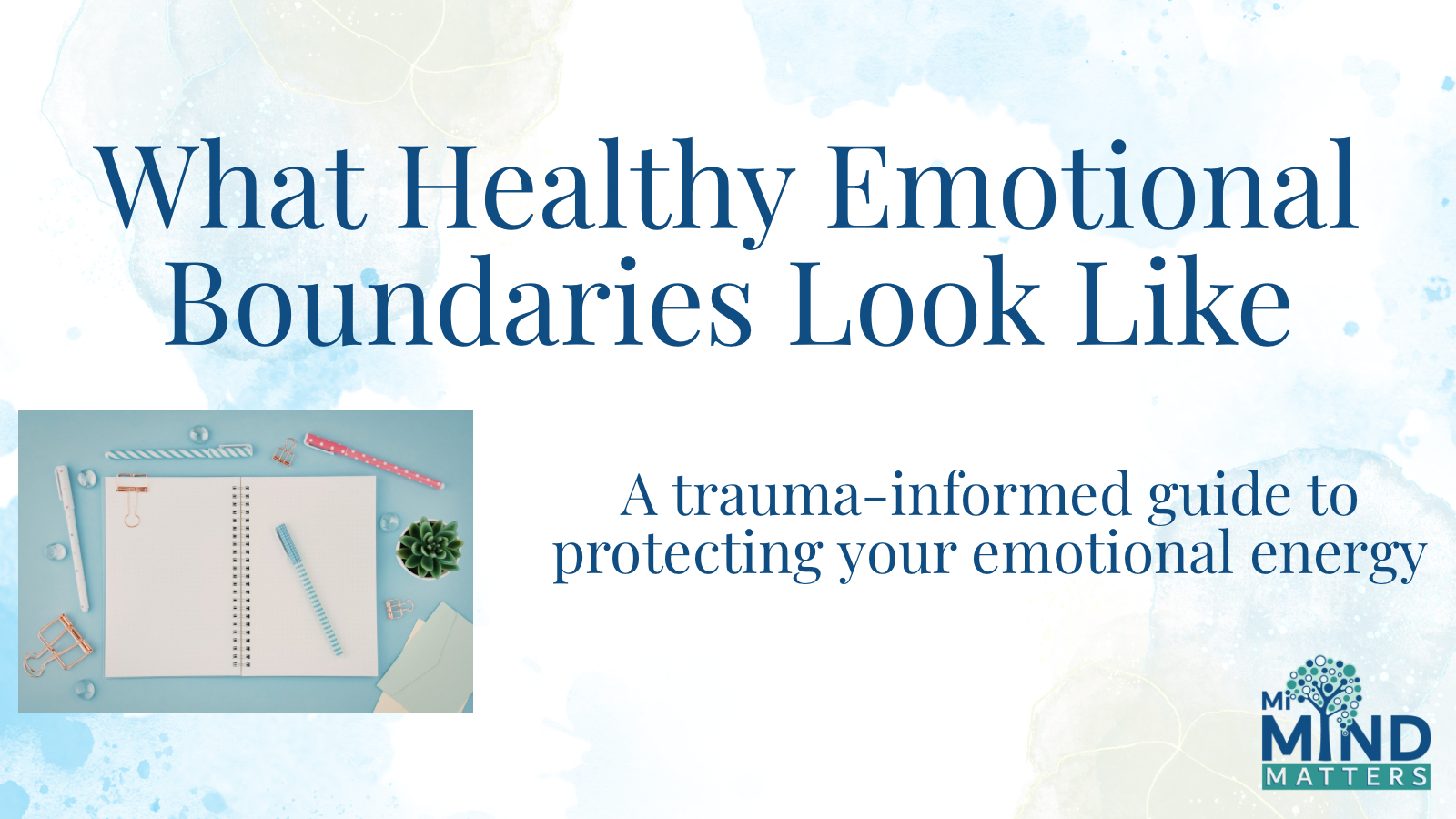 What Healthy Emotional Boundaries Look Like

A trauma-informed guide to protecting your emotional energy

Mi MIND MATTERS